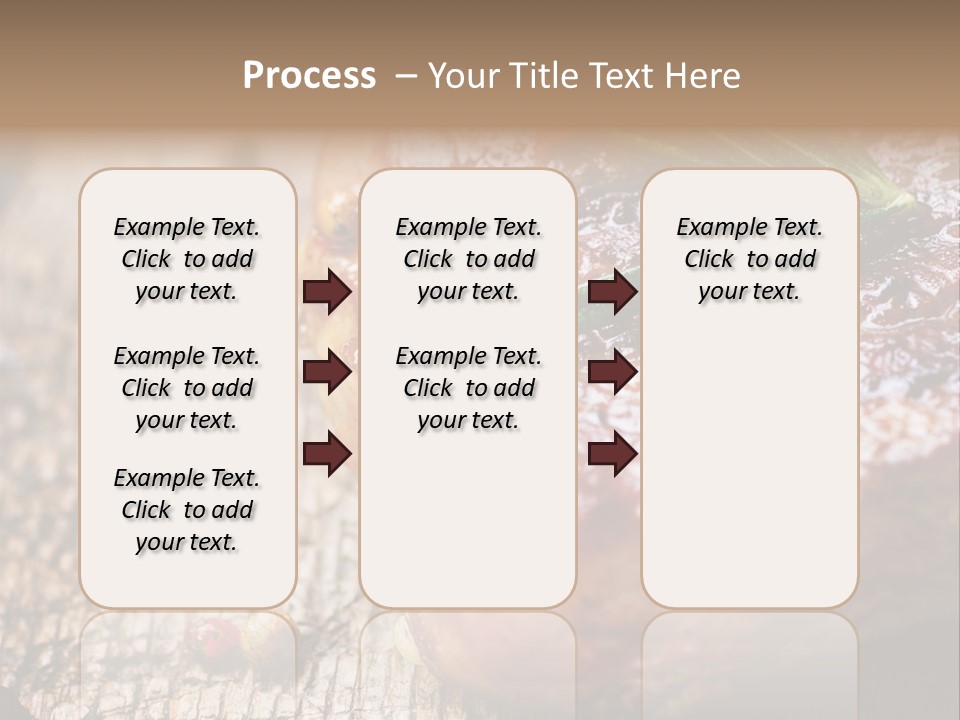 Process – Your Title Text Here

Example Text. Click to add your text.

Example Text. Click to add your text.

Example Text. Click to add your text.

Example Text. Click to add your text.

Example Text. Click to add your text.

Example Text. Click to add your text.